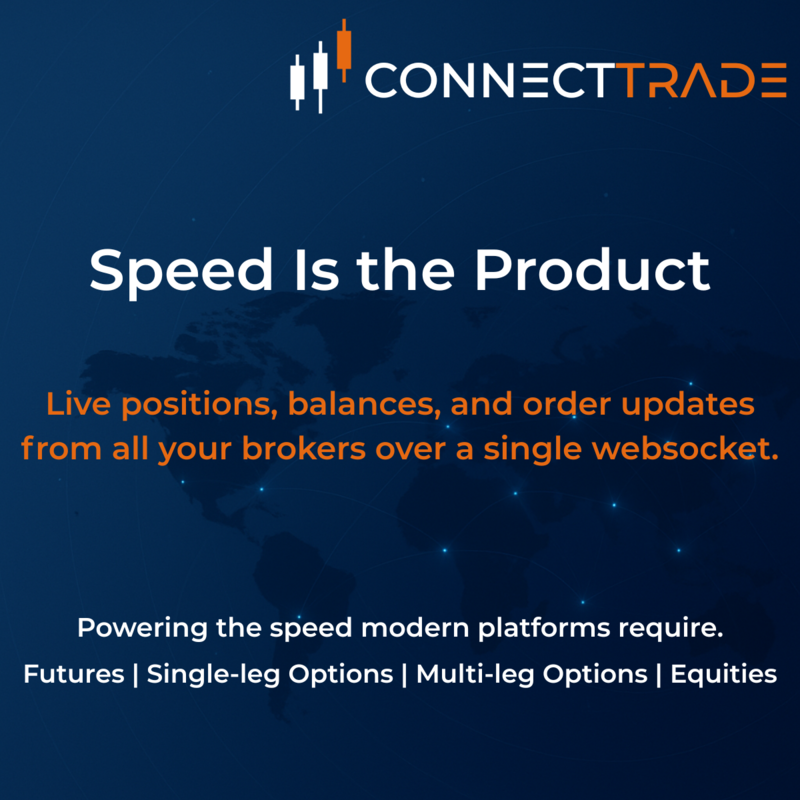 CONNECTTRADE

Speed Is the Product

Live positions, balances, and order updates from all your brokers over a single websocket.

Powering the speed modern platforms require.

Futures | Single-leg Options | Multi-leg Options | Equities